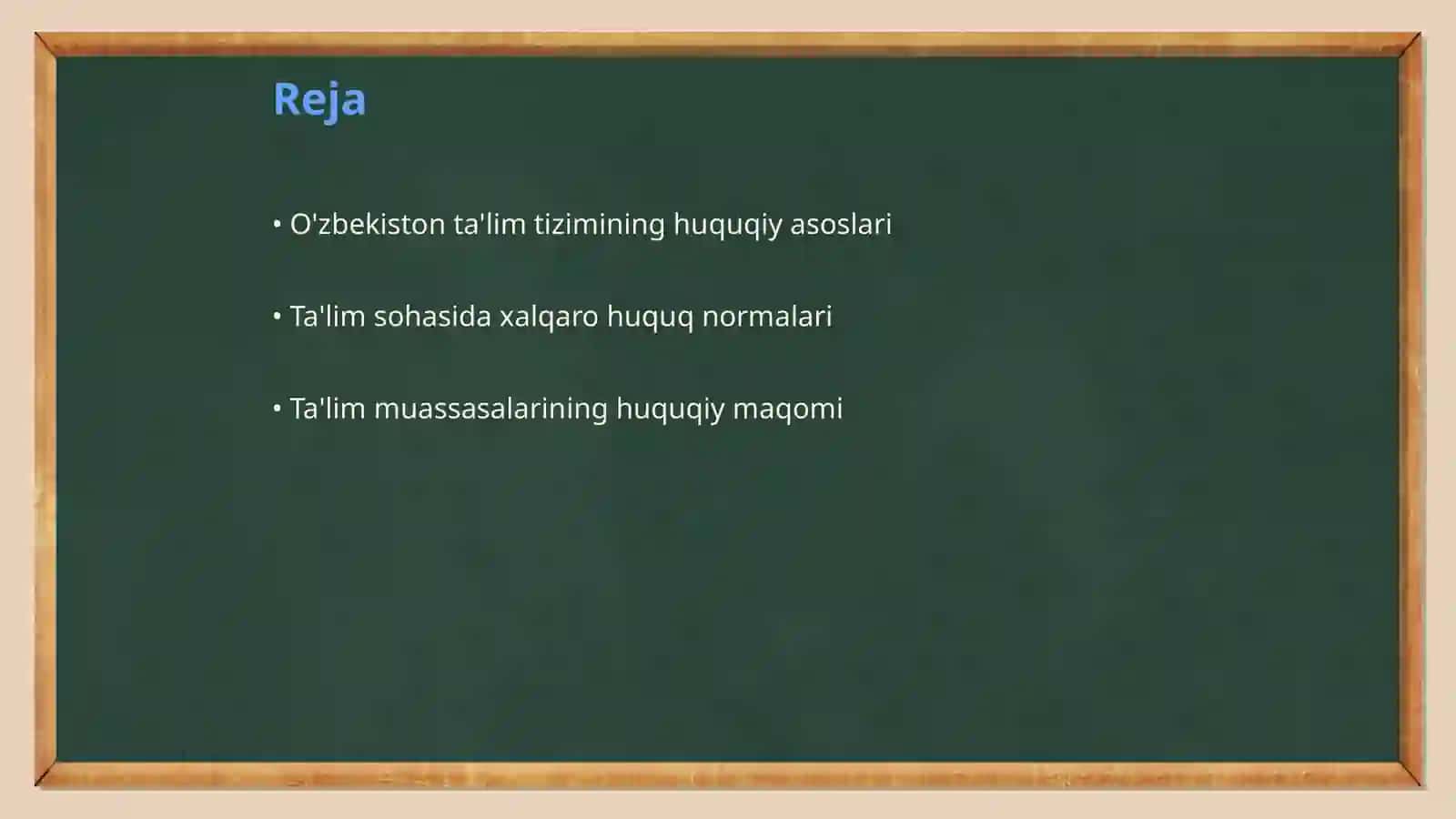 Reja

• O'zbekiston ta'lim tizimining huquqiy asoslari

• Ta'lim sohasida xalqaro huquq normalari

• Ta'lim muassasalarining huquqiy maqomi